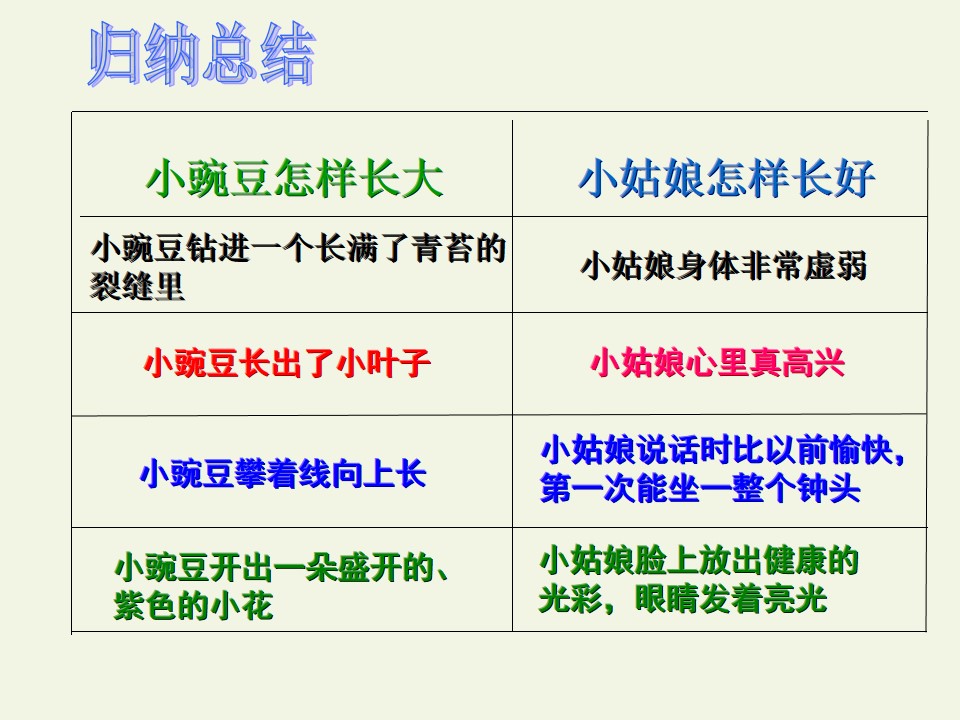 归纳总结

| 小豌豆怎样长大 | 小姑娘怎样长好 |
|---|---|
| 小豌豆钻进一个长满了青苔的裂缝里 | 小姑娘身体非常虚弱 |
| 小豌豆长出了小叶子 | 小姑娘心里真高兴 |
| 小豌豆攀着线向上长 | 小姑娘说话时比以前愉快，第一次能坐一整个钟头 |
| 小豌豆开出一朵盛开的、紫色的小花 | 小姑娘脸上放出健康的光彩，眼睛发着亮光 |